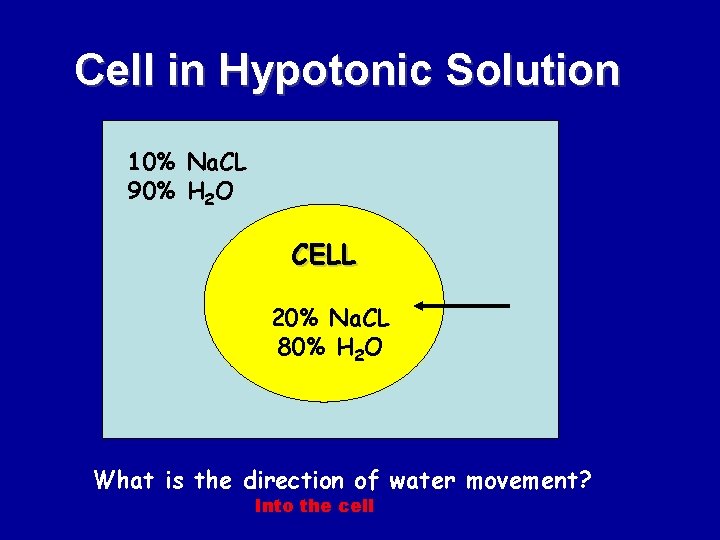 Cell in Hypotonic Solution

10% NaCL
90% $H_2O$

CELL

20% NaCL
80% $H_2O$

What is the direction of water movement?

Into the cell